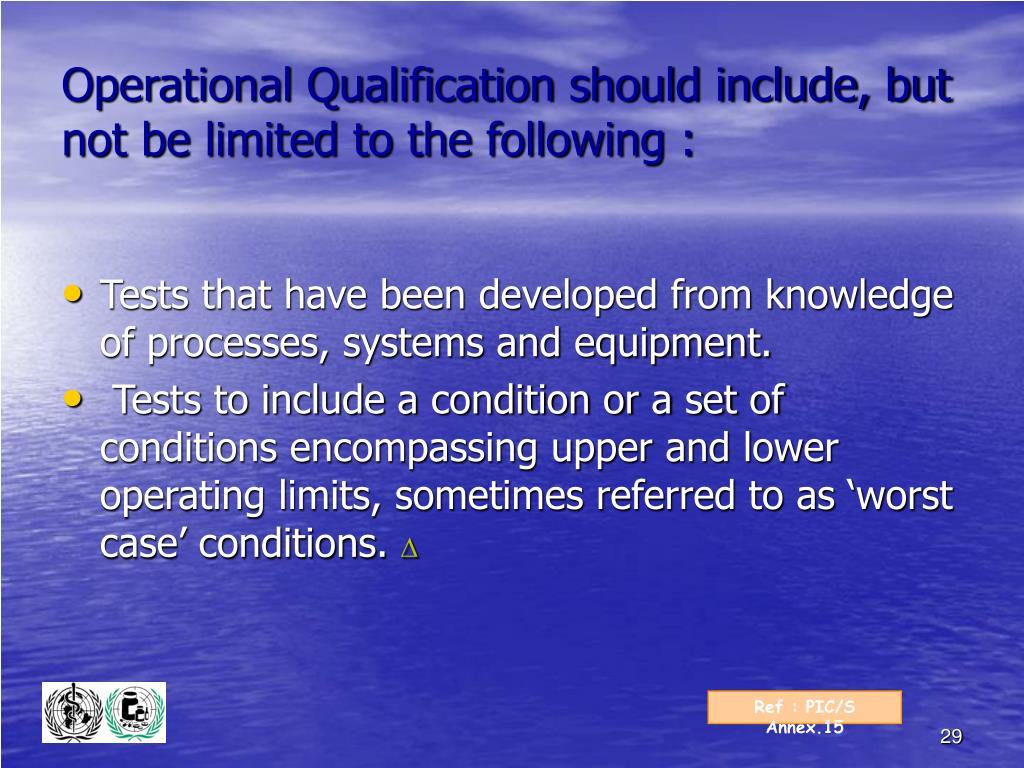 Operational Qualification should include, but not be limited to the following :

• Tests that have been developed from knowledge of processes, systems and equipment.
• Tests to include a condition or a set of conditions encompassing upper and lower operating limits, sometimes referred to as ‘worst case’ conditions. ∆

Ref : PIC/S Annex.15

29